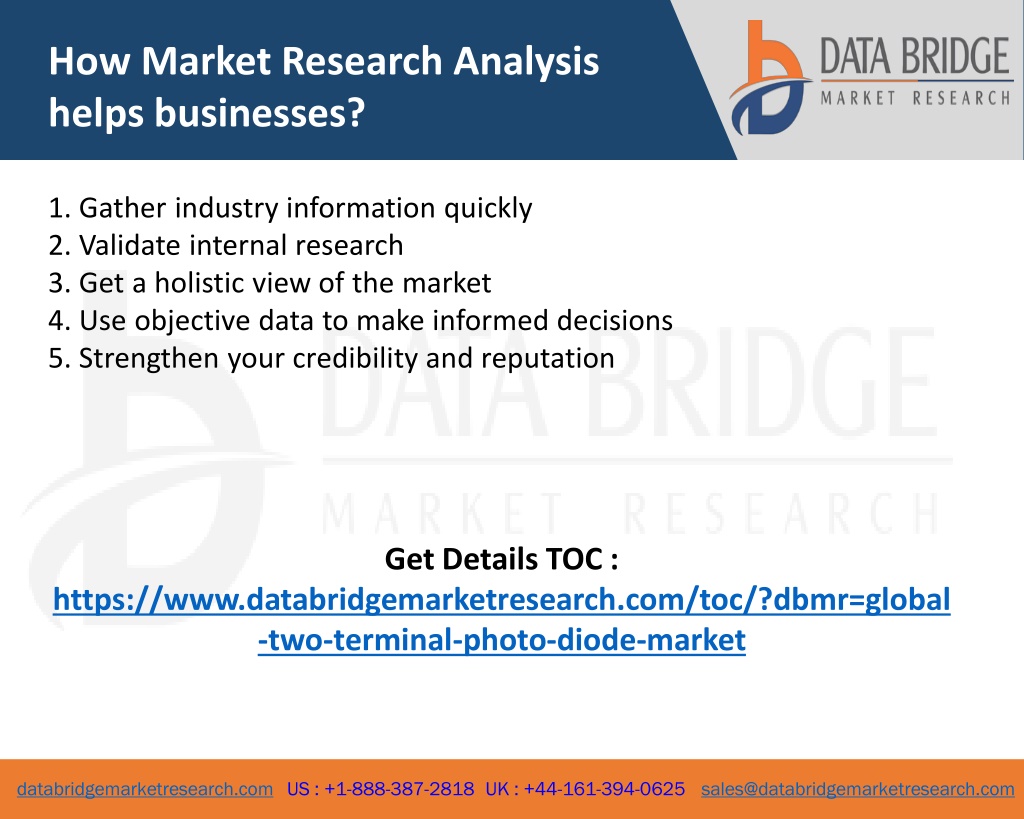 How Market Research Analysis helps businesses?

DATA BRIDGE
MARKET RESEARCH

1. Gather industry information quickly
2. Validate internal research
3. Get a holistic view of the market
4. Use objective data to make informed decisions
5. Strengthen your credibility and reputation

DATA BRIDGE
MARKET RESEARCH

Get Details TOC :
https://www.databridgemarketresearch.com/toc/?dbmr=global-two-terminal-photo-diode-market

databridgemarketresearch.com US : +1-888-387-2818 UK : +44-161-394-0625 sales@databridgemarketresearch.com